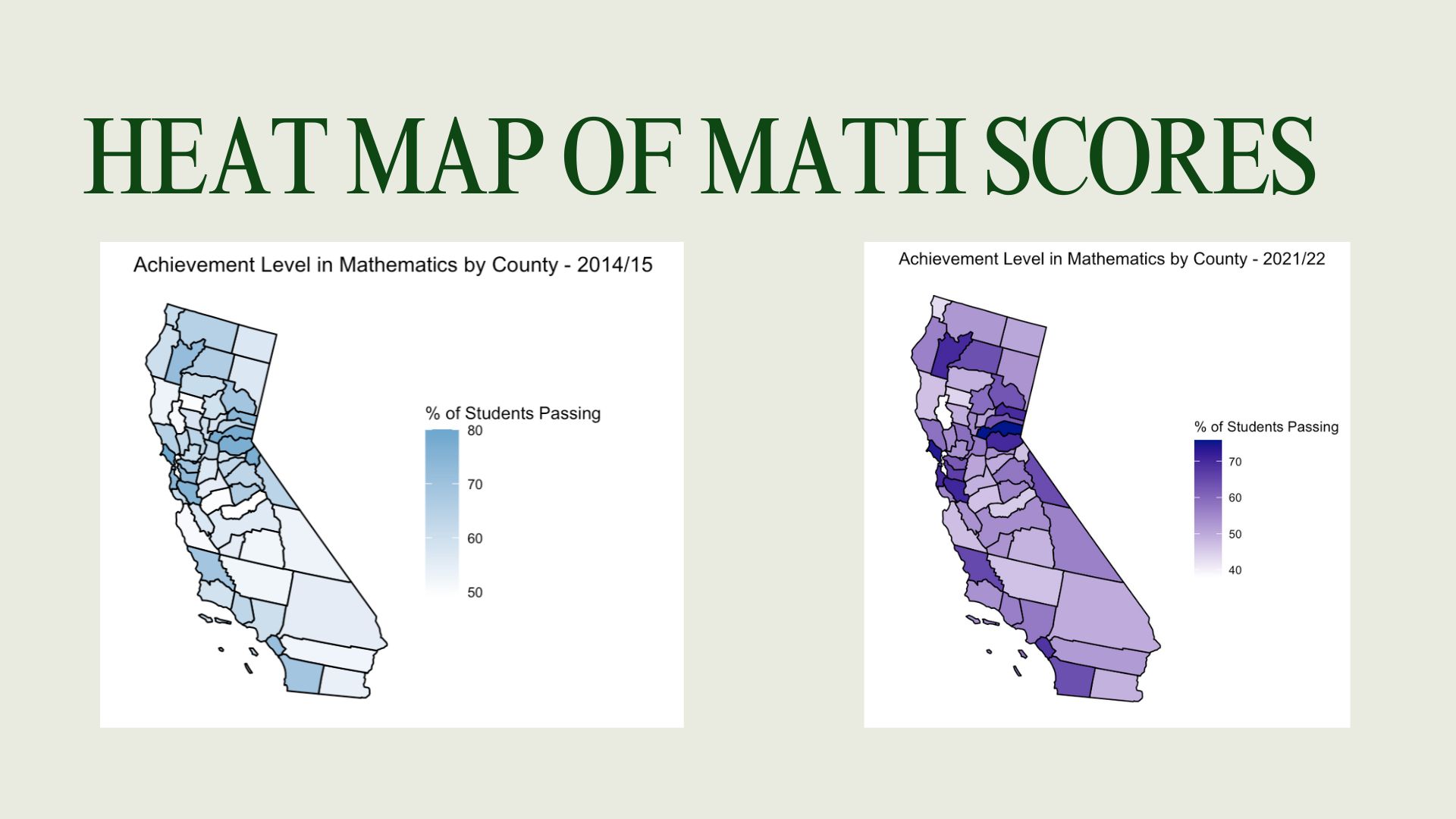 HEAT MAP OF MATH SCORES

Achievement Level in Mathematics by County - 2014/15

% of Students Passing
80
70
60
50

Achievement Level in Mathematics by County - 2021/22

% of Students Passing
70
60
50
40